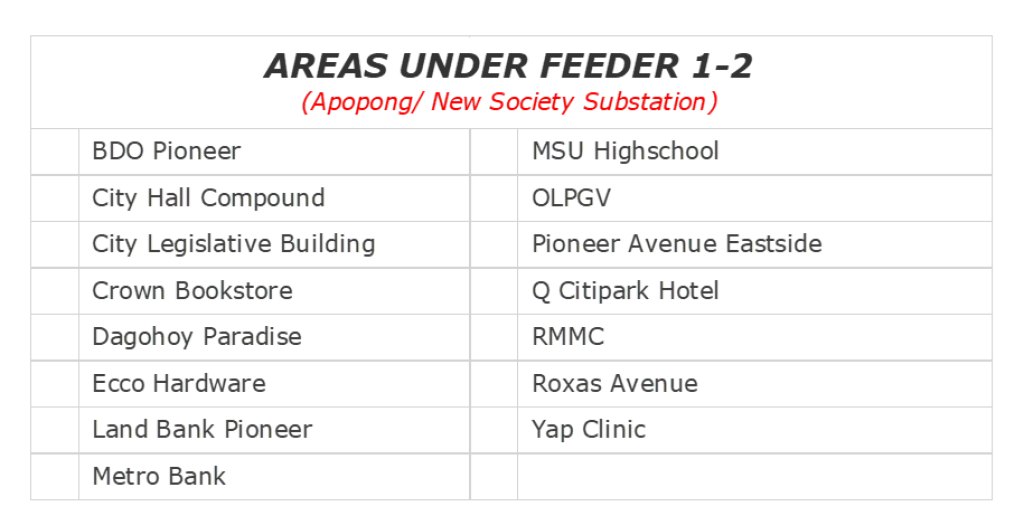 AREAS UNDER FEEDER 1-2
(Apopong/ New Society Substation)

| | | | |
|---|---|---|---|
| | BDO Pioneer | | MSU Highschool |
| | City Hall Compound | | OLPGV |
| | City Legislative Building | | Pioneer Avenue Eastside |
| | Crown Bookstore | | Q Citipark Hotel |
| | Dagohoy Paradise | | RMMC |
| | Ecco Hardware | | Roxas Avenue |
| | Land Bank Pioneer | | Yap Clinic |
| | Metro Bank | | |